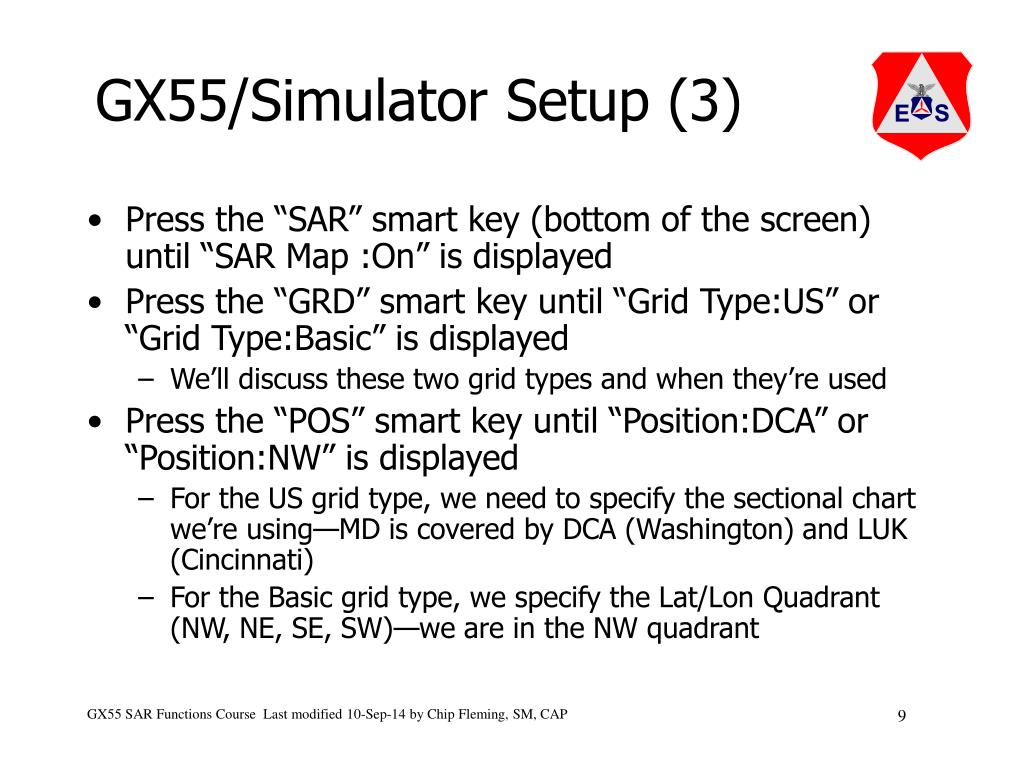 GX55/Simulator Setup (3)

E S

• Press the “SAR” smart key (bottom of the screen) until “SAR Map :On” is displayed
• Press the “GRD” smart key until “Grid Type:US” or “Grid Type:Basic” is displayed
– We’ll discuss these two grid types and when they’re used
• Press the “POS” smart key until “Position:DCA” or “Position:NW” is displayed
– For the US grid type, we need to specify the sectional chart we’re using—MD is covered by DCA (Washington) and LUK (Cincinnati)
– For the Basic grid type, we specify the Lat/Lon Quadrant (NW, NE, SE, SW)—we are in the NW quadrant

GX55 SAR Functions Course Last modified 10-Sep-14 by Chip Fleming, SM, CAP

9